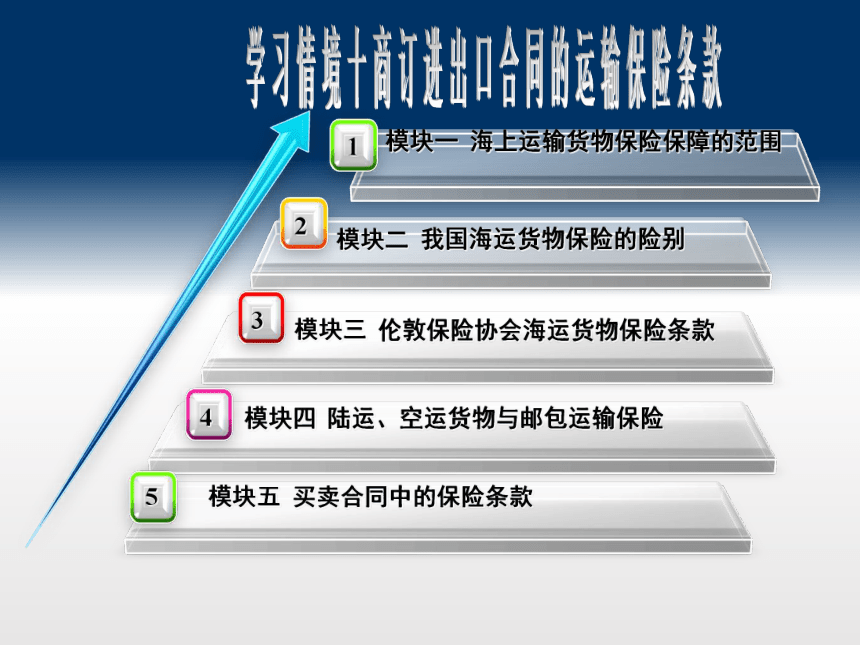 学习情境十商订进出口合同的运输保险条款

1 模块一 海上运输货物保险保障的范围

2 模块二 我国海运货物保险的险别

3 模块三 伦敦保险协会海运货物保险条款

4 模块四 陆运、空运货物与邮包运输保险

5 模块五 买卖合同中的保险条款